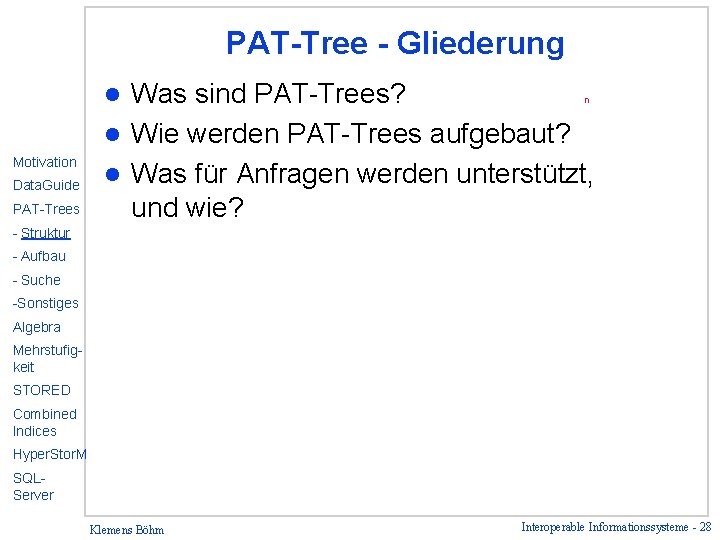 PAT-Tree - Gliederung

- Was sind PAT-Trees?
- Wie werden PAT-Trees aufgebaut?
- Was für Anfragen werden unterstützt, und wie?

n

Motivation
DataGuide
PAT-Trees
- Struktur
- Aufbau
- Suche
-Sonstiges
Algebra
Mehrstufigkeit
STORED
Combined Indices
HyperStorM
SQL-Server

Klemens Böhm

Interoperable Informationssysteme - 28